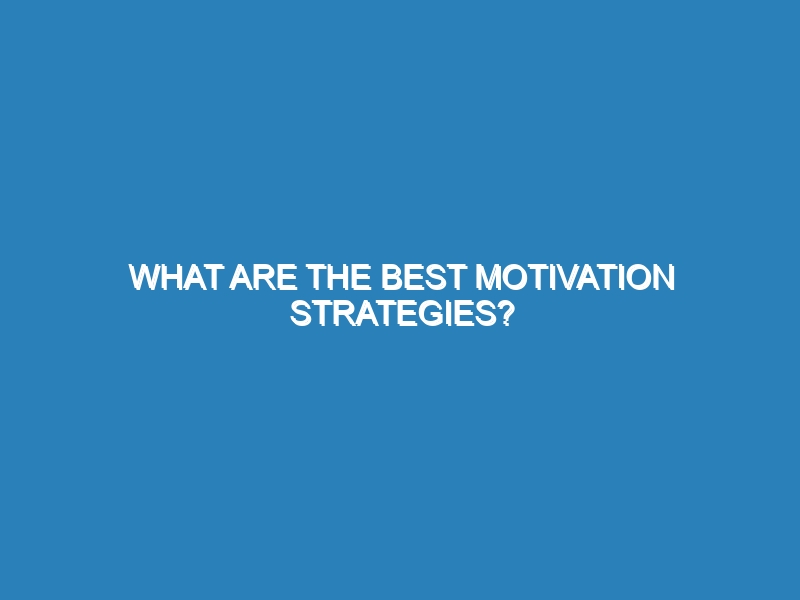 WHAT ARE THE BEST MOTIVATION STRATEGIES?